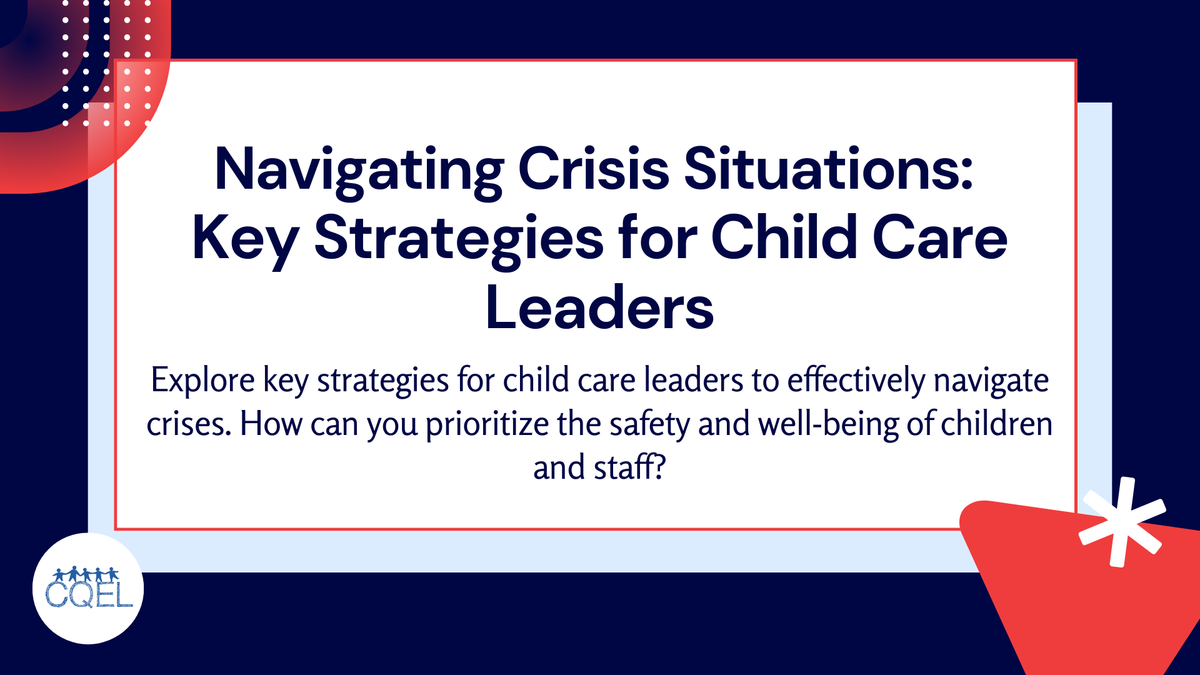 Navigating Crisis Situations: Key Strategies for Child Care Leaders

Explore key strategies for child care leaders to effectively navigate crises. How can you prioritize the safety and well-being of children and staff?

CQEL